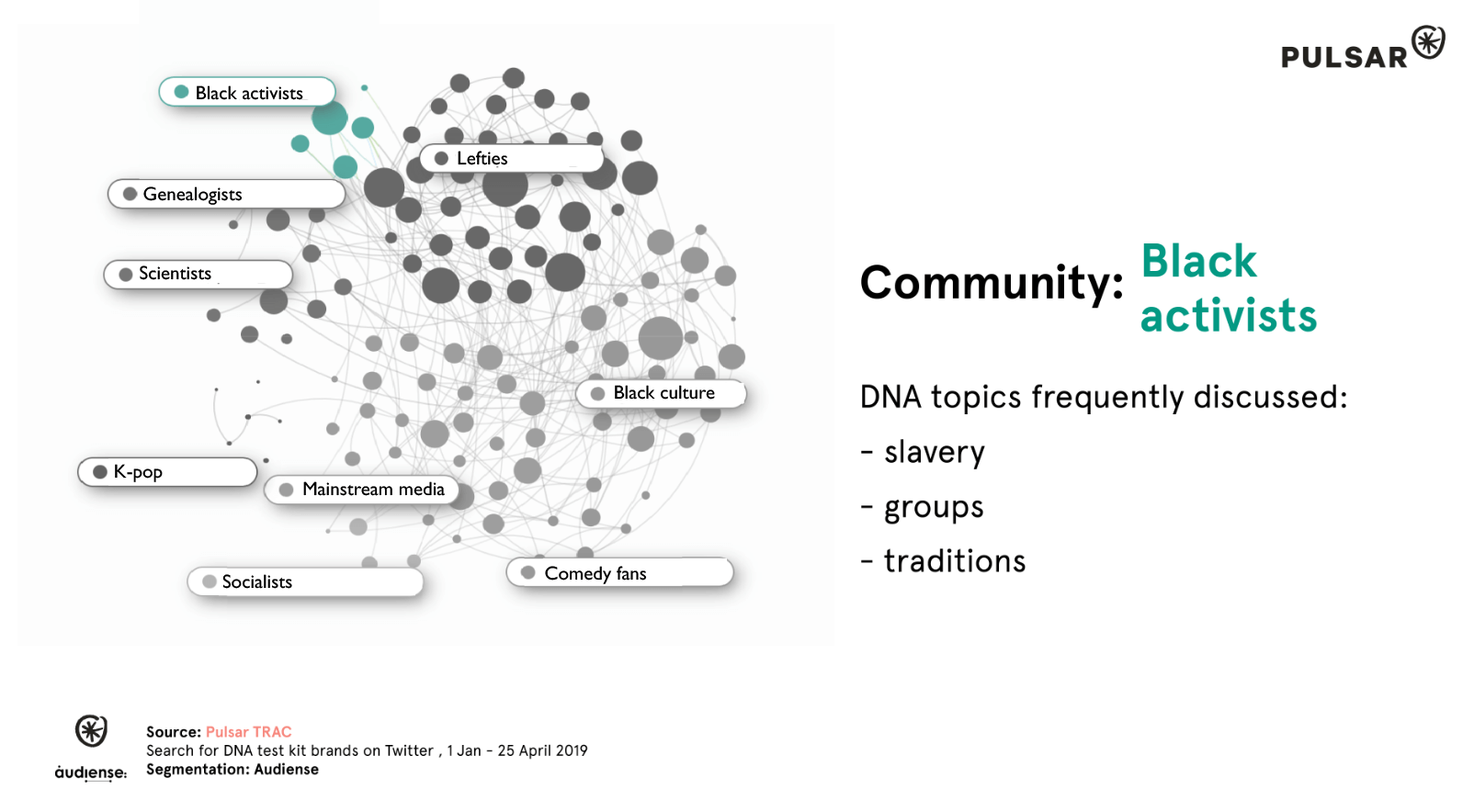 Black activists
Lefties
Genealogists
Scientists
Black culture
K-pop
Mainstream media
Socialists
Comedy fans

PULSAR

Community: Black activists

DNA topics frequently discussed:
- slavery
- groups
- traditions

audiense:

Source: Pulsar TRAC
Search for DNA test kit brands on Twitter , 1 Jan - 25 April 2019
Segmentation: Audiense